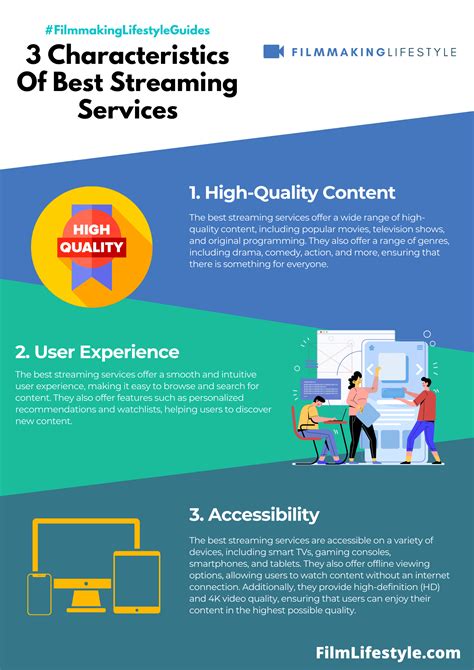 #FilmmakingLifestyleGuides

3 Characteristics Of Best Streaming Services

FILMMAKINGLIFESTYLE

HIGH QUALITY

1. High-Quality Content

The best streaming services offer a wide range of high-quality content, including popular movies, television shows, and original programming. They also offer a range of genres, including drama, comedy, action, and more, ensuring that there is something for everyone.

2. User Experience

The best streaming services offer a smooth and intuitive user experience, making it easy to browse and search for content. They also offer features such as personalized recommendations and watchlists, helping users to discover new content.

3. Accessibility

The best streaming services are accessible on a variety of devices, including smart TVs, gaming consoles, smartphones, and tablets. They also offer offline viewing options, allowing users to watch content without an internet connection. Additionally, they provide high-definition (HD) and 4K video quality, ensuring that users can enjoy their content in the highest possible quality.

FilmLifestyle.com